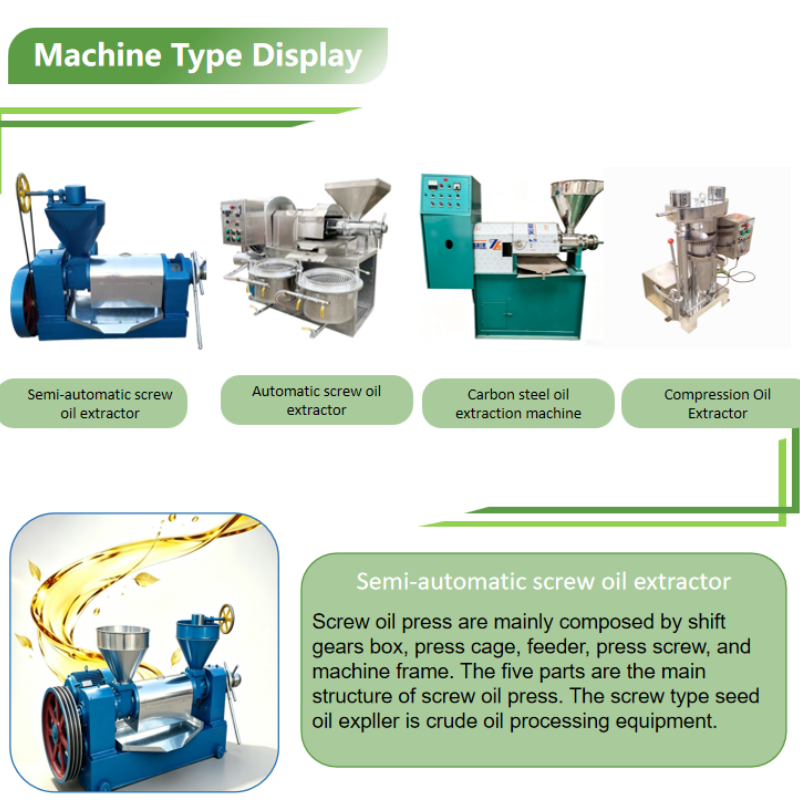 Machine Type Display

Semi-automatic screw oil extractor

Automatic screw oil extractor

Carbon steel oil extraction machine

Compression Oil Extractor

Semi-automatic screw oil extractor

Screw oil press are mainly composed by shift gears box, press cage, feeder, press screw, and machine frame. The five parts are the main structure of screw oil press. The screw type seed oil expller is crude oil processing equipment.